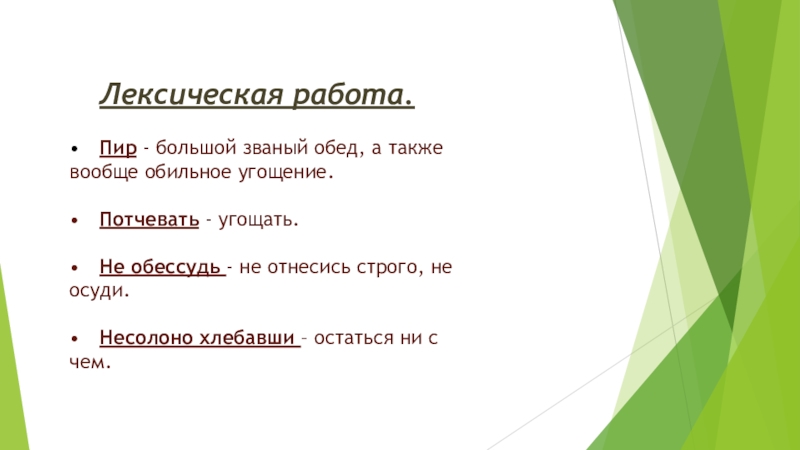 Лексическая работа.

• Пир - большой званый обед, а также вообще обильное угощение.

• Потчевать - угощать.

• Не обессудь - не отнесись строго, не осуди.

• Несолоно хлебавши – остаться ни с чем.